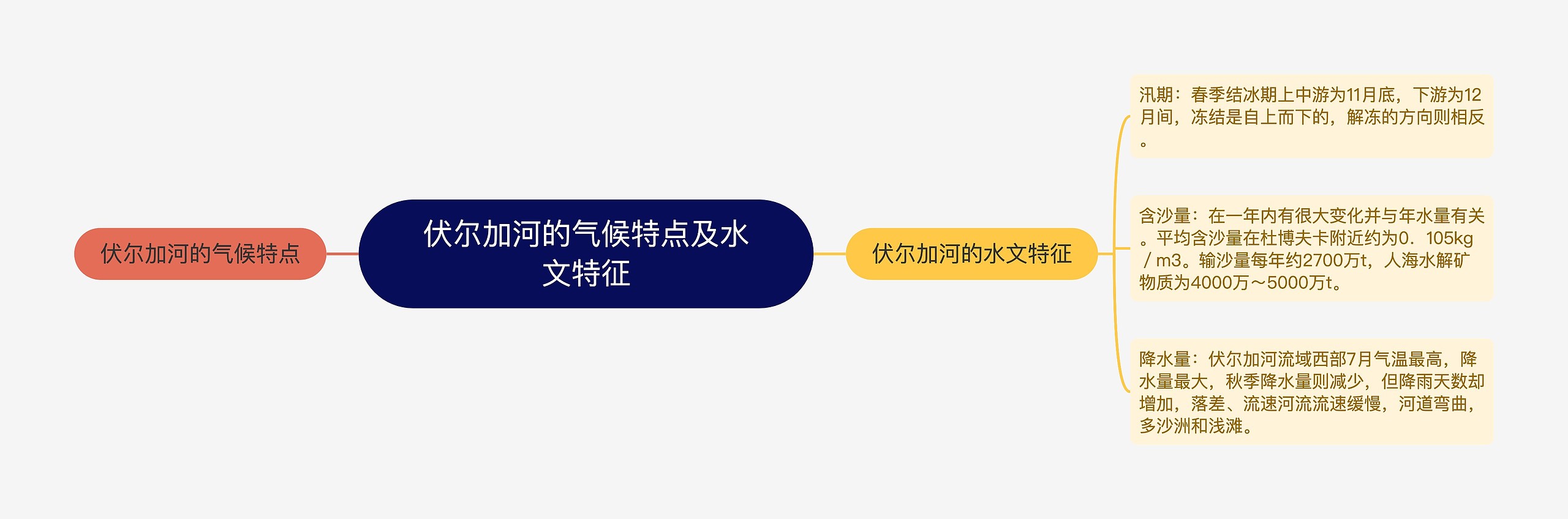 伏尔加河的气候特点

伏尔加河的气候特点及水文特征

伏尔加河的水文特征

汛期：春季结冰期上中游为11月底，下游为12月间，冻结是自上而下的，解冻的方向则相反。

含沙量：在一年内有很大变化并与年水量有关。平均含沙量在杜博夫卡附近约为0．105kg／m3。输沙量每年约2700万t，人海水解矿物质为4000万～5000万t。

降水量：伏尔加河流域西部7月气温最高，降水量最大，秋季降水量则减少，但降雨天数却增加，落差、流速河流流速缓慢，河道弯曲，多沙洲和浅滩。